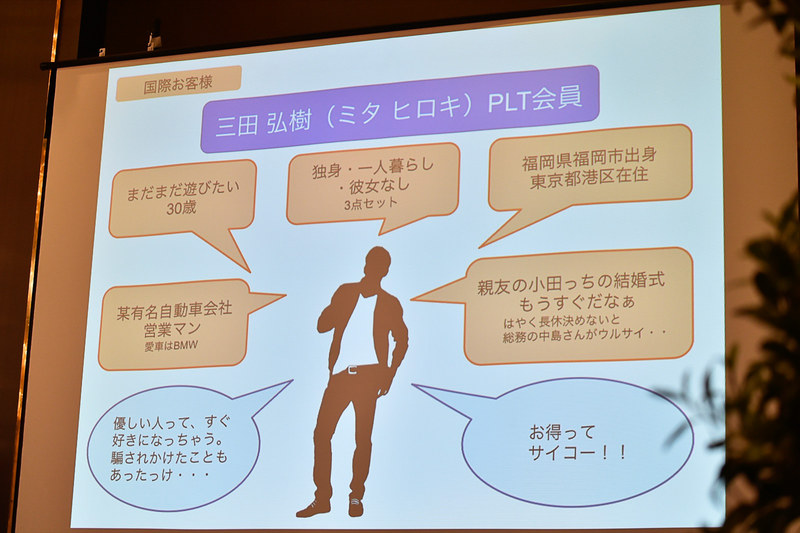 国際お客様

三田 弘樹（ミタ ヒロキ）PLT会員

まだまだ遊びたい
30歳

独身・一人暮らし
・彼女なし
3点セット

福岡県福岡市出身
東京都港区在住

某有名自動車会社
営業マン
愛車はBMW

親友の小田っちの結婚式
もうすぐだなぁ
はやく長休決めないと
総務の中島さんがウルサイ・・

優しい人って、すぐ
好きになっちゃう。
騙されかけたことも
あったっけ・・・

お得って
サイコー！！